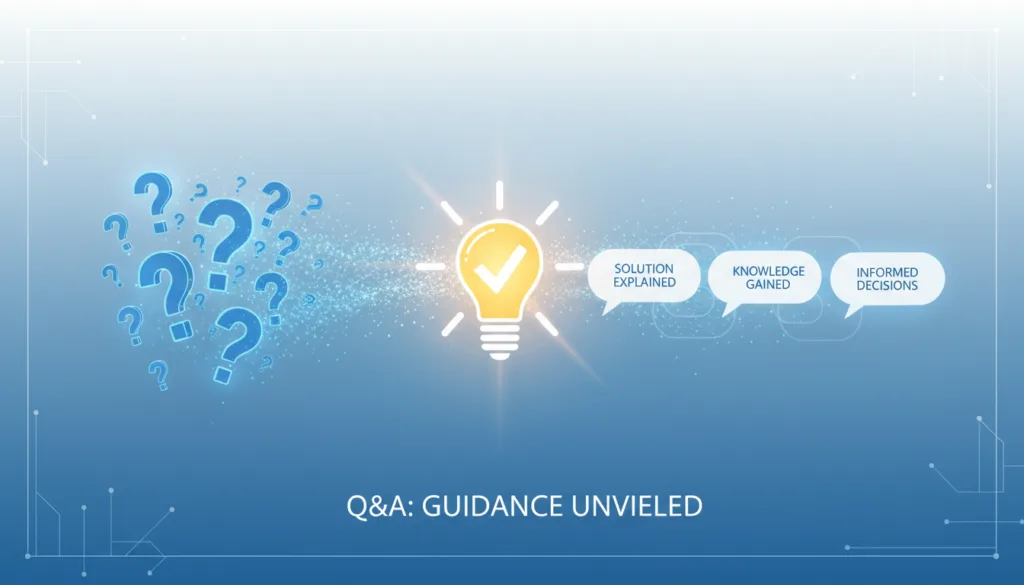 SOLUTION EXPLAINED

KNOWLEDGE GAINED

INFORMED DECISIONS

Q&A: GUIDANCE UNVIELED